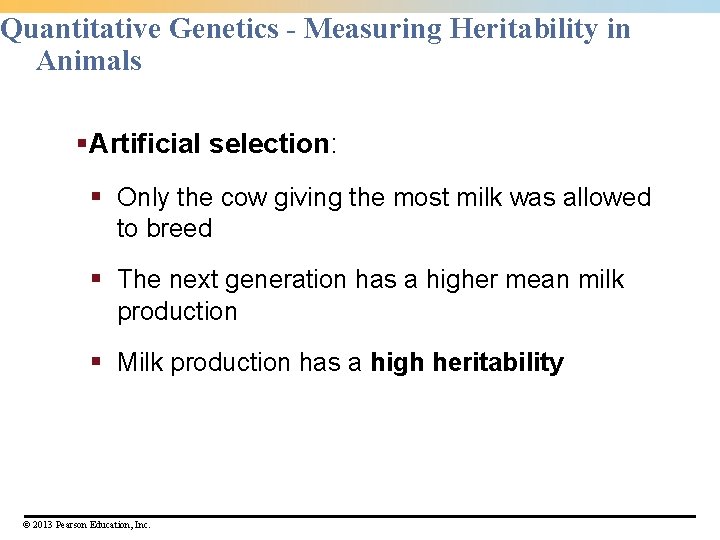 Quantitative Genetics - Measuring Heritability in Animals

▪Artificial selection:

▪ Only the cow giving the most milk was allowed to breed

▪ The next generation has a higher mean milk production

▪ Milk production has a high heritability

© 2013 Pearson Education, Inc.